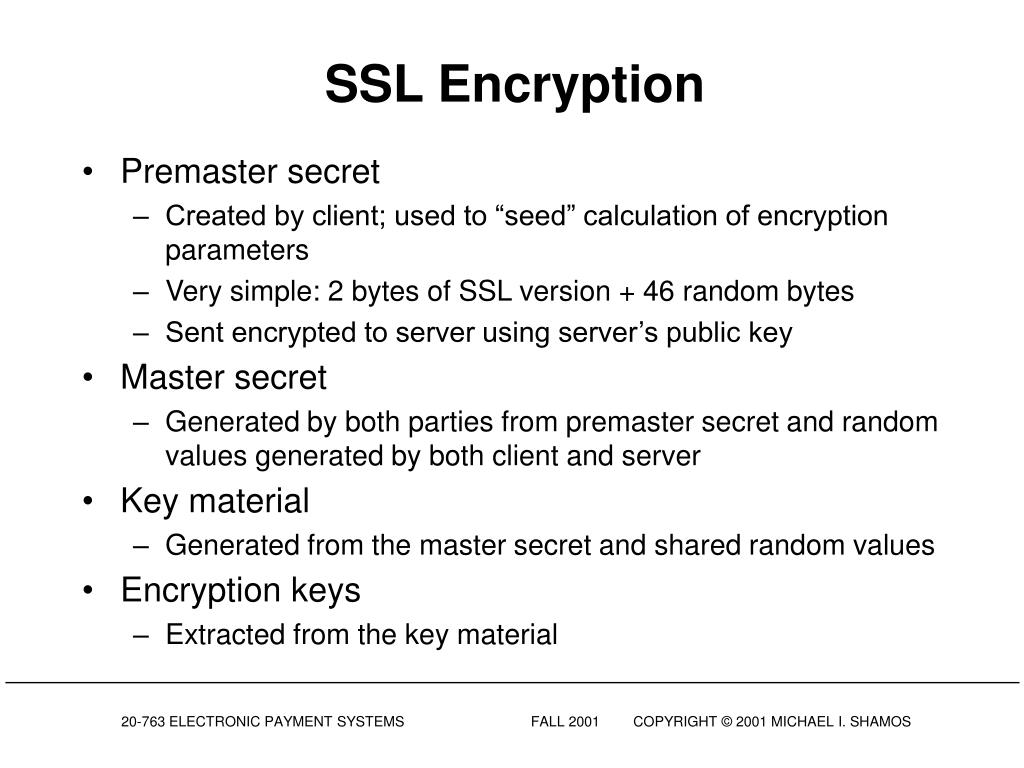 SSL Encryption

• Premaster secret
– Created by client; used to “seed” calculation of encryption parameters
– Very simple: 2 bytes of SSL version + 46 random bytes
– Sent encrypted to server using server’s public key
• Master secret
– Generated by both parties from premaster secret and random values generated by both client and server
• Key material
– Generated from the master secret and shared random values
• Encryption keys
– Extracted from the key material

20-763 ELECTRONIC PAYMENT SYSTEMS FALL 2001 COPYRIGHT © 2001 MICHAEL I. SHAMOS